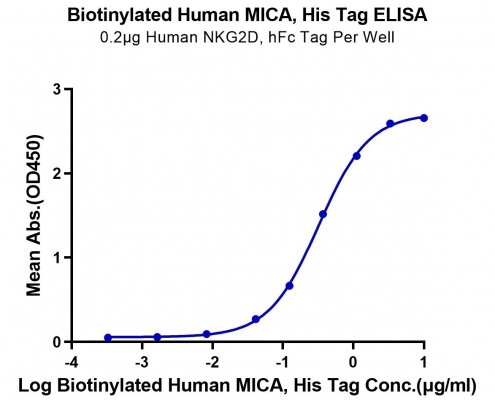 Biotinylated Human MICA, His Tag ELISA
0.2μg Human NKG2D, hFc Tag Per Well

Mean Abs.(OD450)

3
2
1
0

-4
-3
-2
-1
0
1

Log Biotinylated Human MICA, His Tag Conc.(μg/ml)